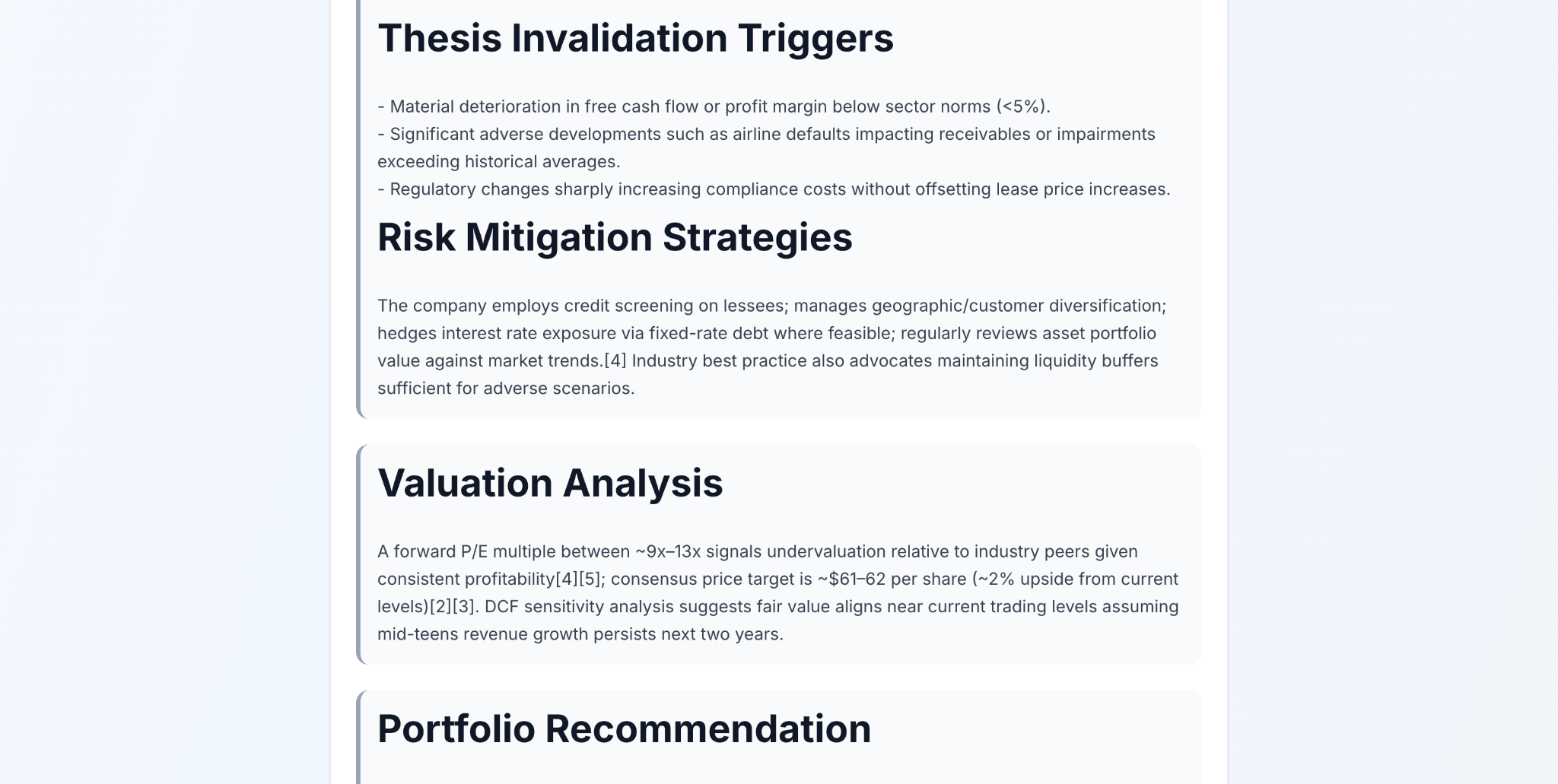 Thesis Invalidation Triggers

- Material deterioration in free cash flow or profit margin below sector norms (<5%).
- Significant adverse developments such as airline defaults impacting receivables or impairments exceeding historical averages.
- Regulatory changes sharply increasing compliance costs without offsetting lease price increases.

Risk Mitigation Strategies

The company employs credit screening on lessees; manages geographic/customer diversification; hedges interest rate exposure via fixed-rate debt where feasible; regularly reviews asset portfolio value against market trends.[4] Industry best practice also advocates maintaining liquidity buffers sufficient for adverse scenarios.

Valuation Analysis

A forward P/E multiple between ~9x–13x signals undervaluation relative to industry peers given consistent profitability[4][5]; consensus price target is ~$61–62 per share (~2% upside from current levels)[2][3]. DCF sensitivity analysis suggests fair value aligns near current trading levels assuming mid-teens revenue growth persists next two years.

Portfolio Recommendation